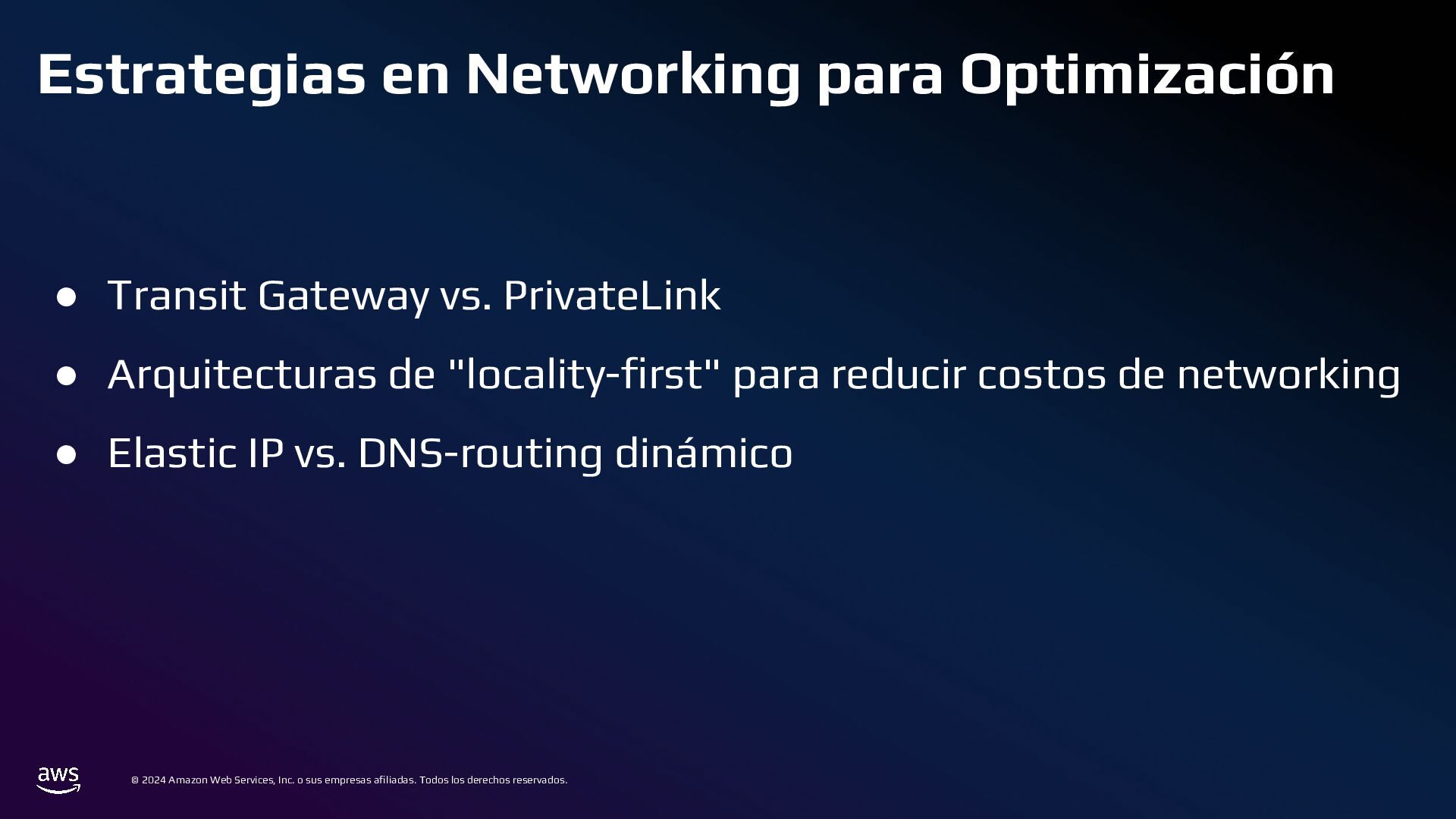 Estrategias en Networking para Optimización

● Transit Gateway vs. PrivateLink
● Arquitecturas de "locality-first" para reducir costos de networking
● Elastic IP vs. DNS-routing dinámico

aws

© 2024 Amazon Web Services, Inc. o sus empresas afiliadas. Todos los derechos reservados.